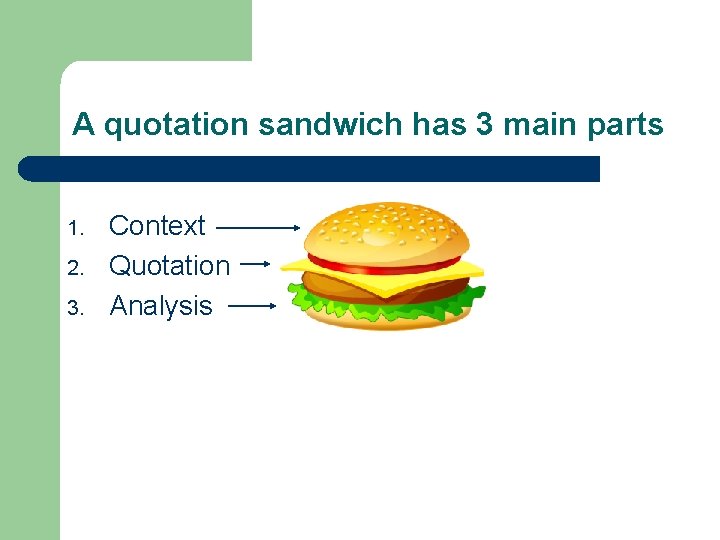 A quotation sandwich has 3 main parts

1. Context
2. Quotation
3. Analysis